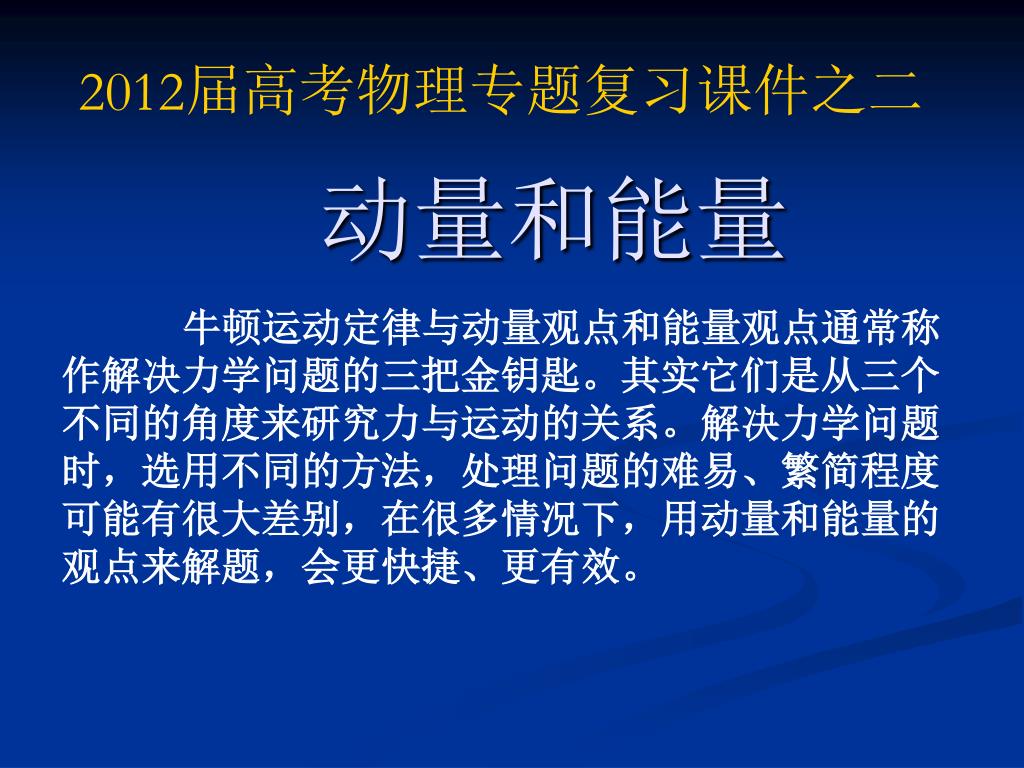 2012届高考物理专题复习课件之二

动量和能量

牛顿运动定律与动量观点和能量观点通常称作解决力学问题的三把金钥匙。其实它们是从三个不同的角度来研究力与运动的关系。解决力学问题时，选用不同的方法，处理问题的难易、繁简程度可能有很大差别，在很多情况下，用动量和能量的观点来解题，会更快捷、更有效。